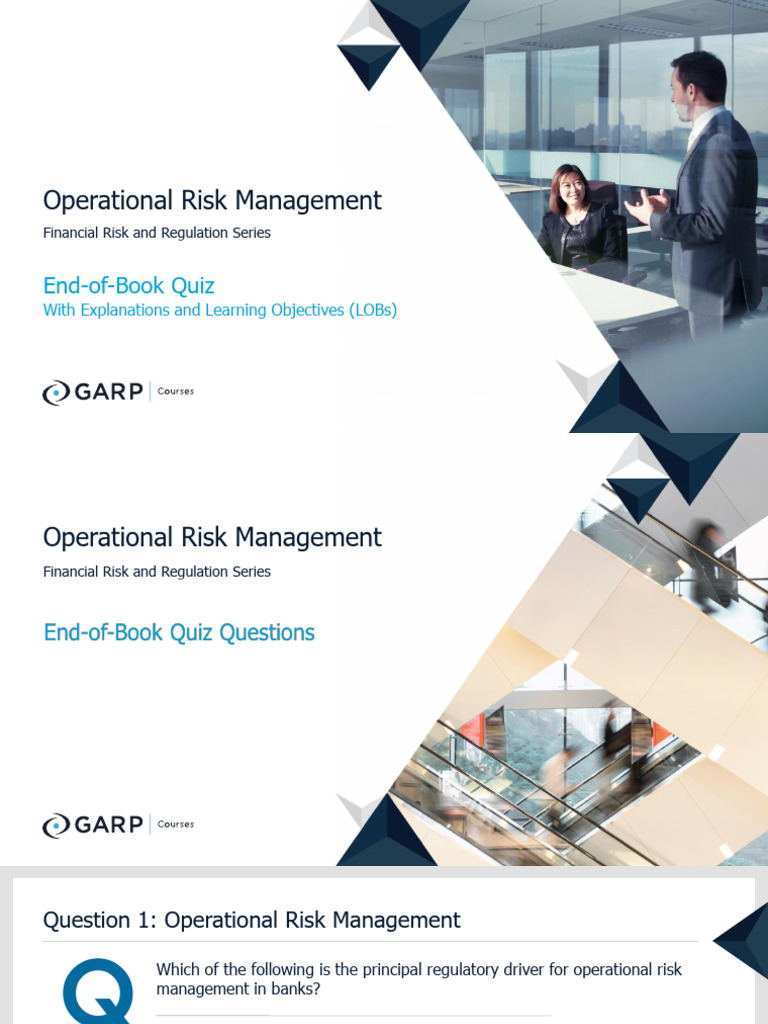 Operational Risk Management

Financial Risk and Regulation Series

End-of-Book Quiz

With Explanations and Learning Objectives (LOBs)

GARP | Courses

Operational Risk Management

Financial Risk and Regulation Series

End-of-Book Quiz Questions

GARP | Courses

Question 1: Operational Risk Management

Q

Which of the following is the principal regulatory driver for operational risk management in banks?